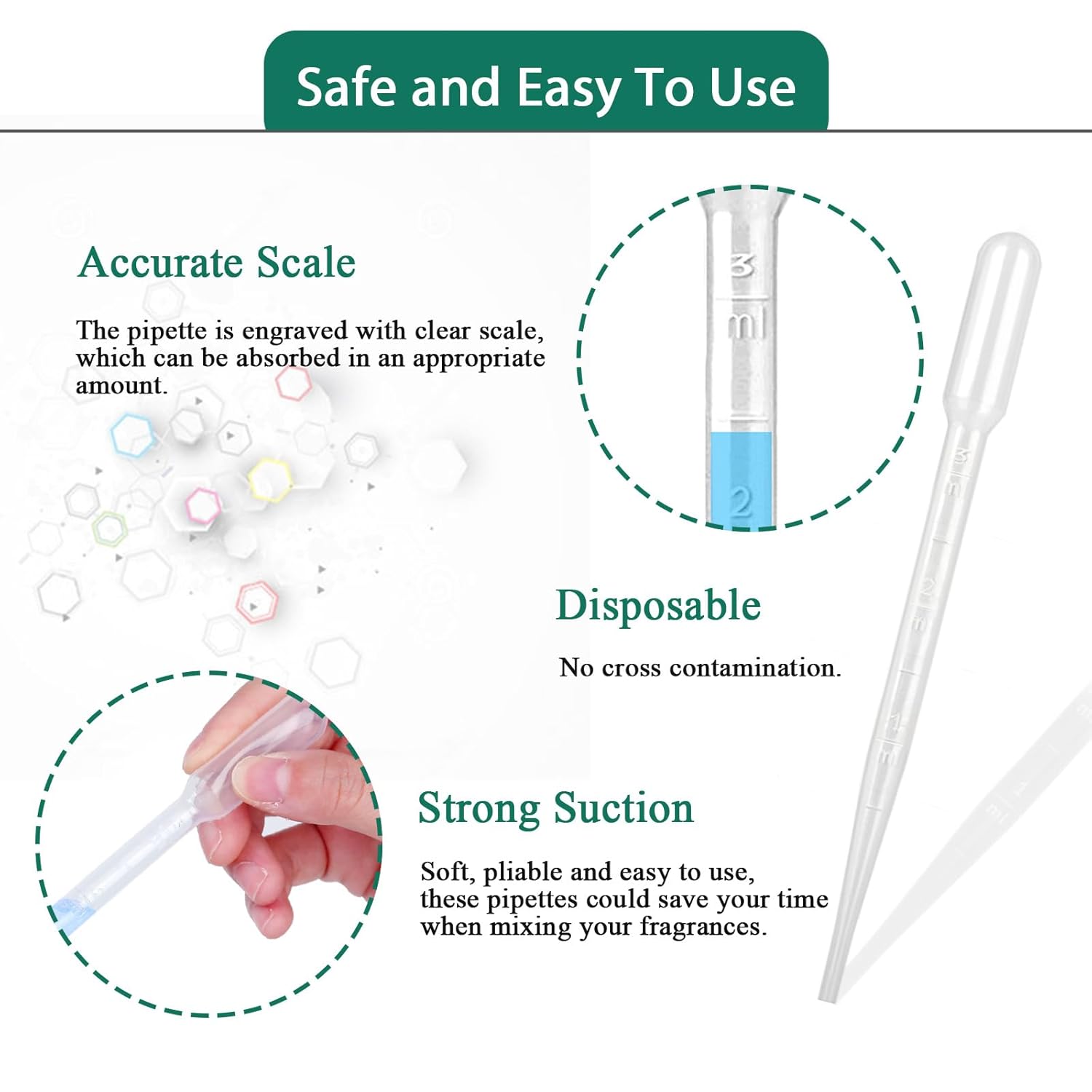 Safe and Easy To Use

Accurate Scale

The pipette is engraved with clear scale, which can be absorbed in an appropriate amount.

3
ml
2

Disposable

No cross contamination.

Strong Suction

Soft, pliable and easy to use, these pipettes could save your time when mixing your fragrances.